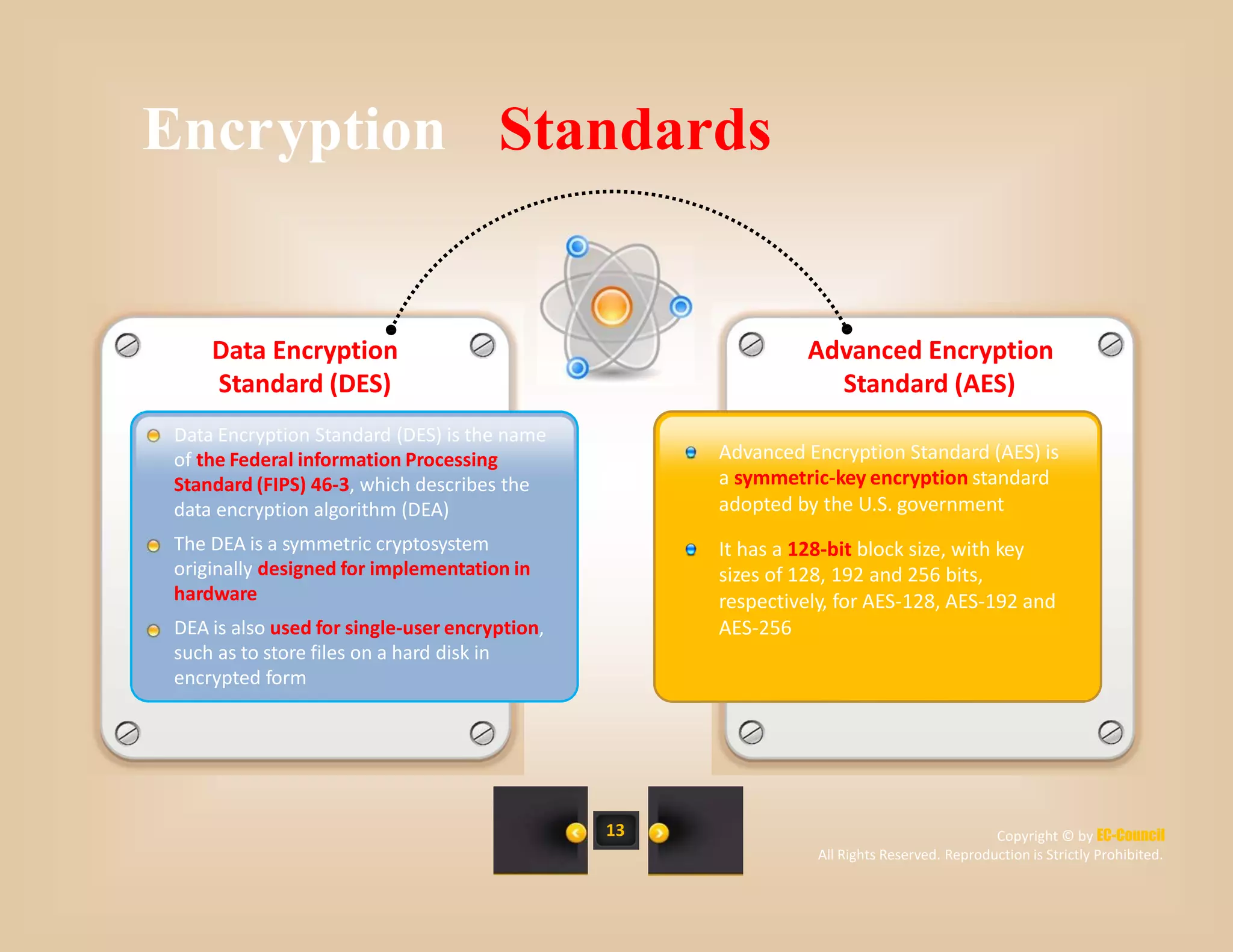 Encryption Standards

Data Encryption Standard (DES)

Data Encryption Standard (DES) is the name of the Federal information Processing Standard (FIPS) 46-3, which describes the data encryption algorithm (DEA)

The DEA is a symmetric cryptosystem originally designed for implementation in hardware

DEA is also used for single-user encryption, such as to store files on a hard disk in encrypted form

Advanced Encryption Standard (AES)

Advanced Encryption Standard (AES) is a symmetric-key encryption standard adopted by the U.S. government

It has a 128-bit block size, with key sizes of 128, 192 and 256 bits, respectively, for AES-128, AES-192 and AES-256

13

Copyright © by EC-Council
All Rights Reserved. Reproduction is Strictly Prohibited.